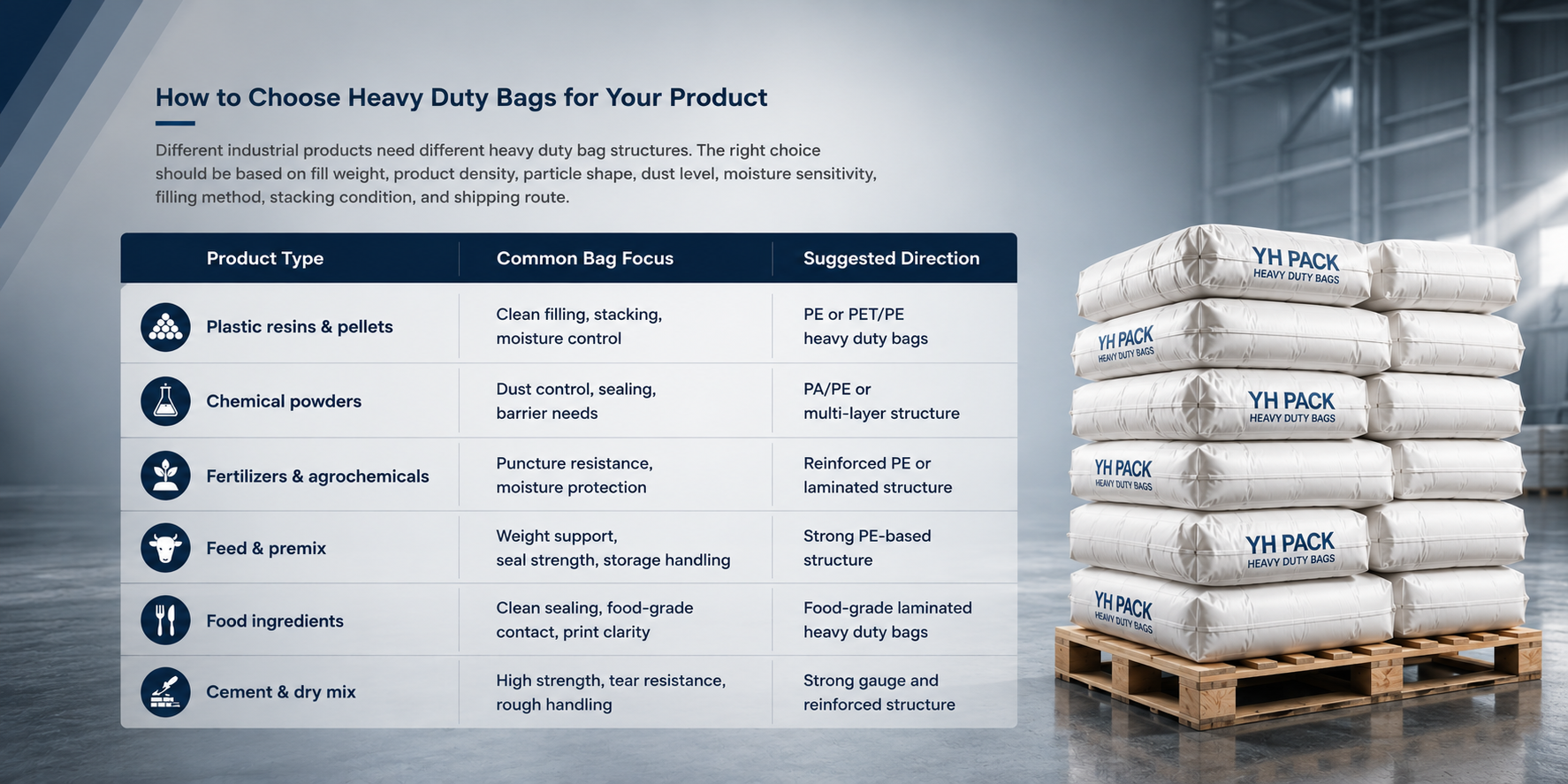 How to Choose Heavy Duty Bags for Your Product

Different industrial products need different heavy duty bag structures. The right choice should be based on fill weight, product density, particle shape, dust level, moisture sensitivity, filling method, stacking condition, and shipping route.

| Product Type | Common Bag Focus | Suggested Direction |
|---|---|---|
| Plastic resins & pellets | Clean filling, stacking, moisture control | PE or PET/PE heavy duty bags |
| Chemical powders | Dust control, sealing, barrier needs | PA/PE or multi-layer structure |
| Fertilizers & agrochemicals | Puncture resistance, moisture protection | Reinforced PE or laminated structure |
| Feed & premix | Weight support, seal strength, storage handling | Strong PE-based structure |
| Food ingredients | Clean sealing, food-grade contact, print clarity | Food-grade laminated heavy duty bags |
| Cement & dry mix | High strength, tear resistance, rough handling | Strong gauge and reinforced structure |

YH PACK
HEAVY DUTY BAGS
YH PACK
HEAVY DUTY BAGS
YH PACK
HEAVY DUTY BAGS
YH PACK
HEAVY DUTY BAGS
YH PACK
HEAVY DUTY BAGS
YH PACK
HEAVY DUTY BAGS